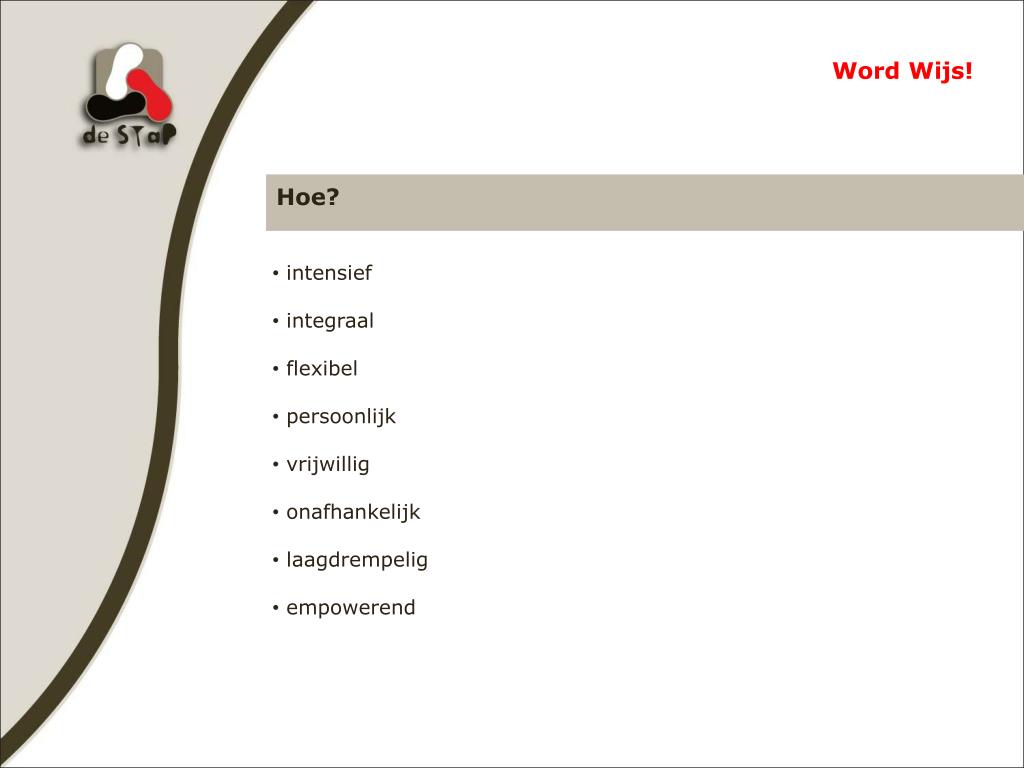 de STaP

Word Wijs!

Hoe?

• intensief

• integraal

• flexibel

• persoonlijk

• vrijwillig

• onafhankelijk

• laagdrempelig

• empowerend